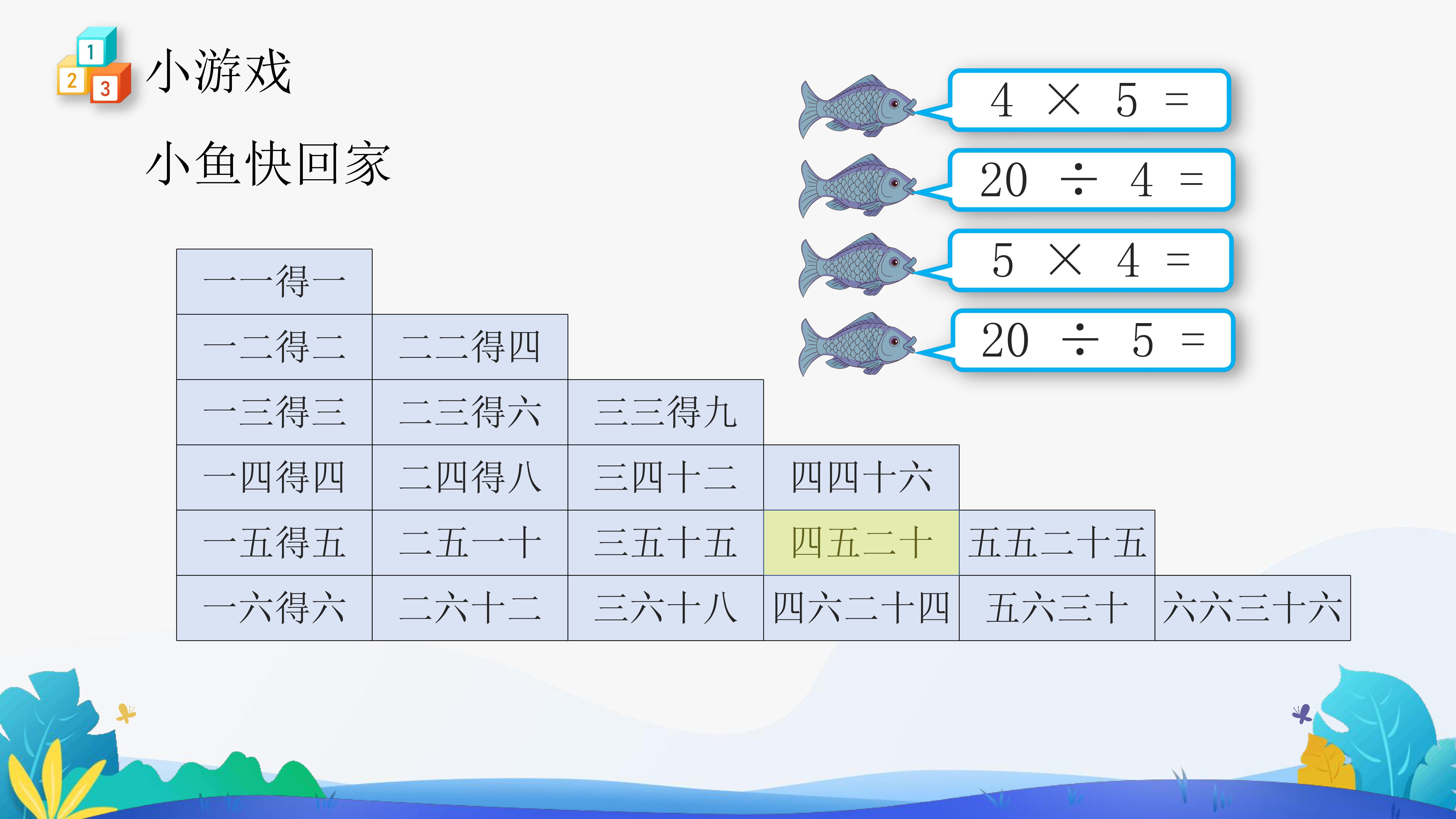 1 2 3

小游戏

小鱼快回家

$4 \times 5 =$

$20 \div 4 =$

$5 \times 4 =$

$20 \div 5 =$

| 一一得一 | | | | | |
|---|---|---|---|---|---|
| 一二得二 | 二二得四 | | | | |
| 一三得三 | 二三得六 | 三三得九 | | | |
| 一四得四 | 二四得八 | 三四十二 | 四四十六 | | |
| 一五得五 | 二五一十 | 三五十五 | 四五二十 | 五五二十五 | |
| 一六得六 | 二六十二 | 三六十八 | 四六二十四 | 五六三十 | 六六三十六 |